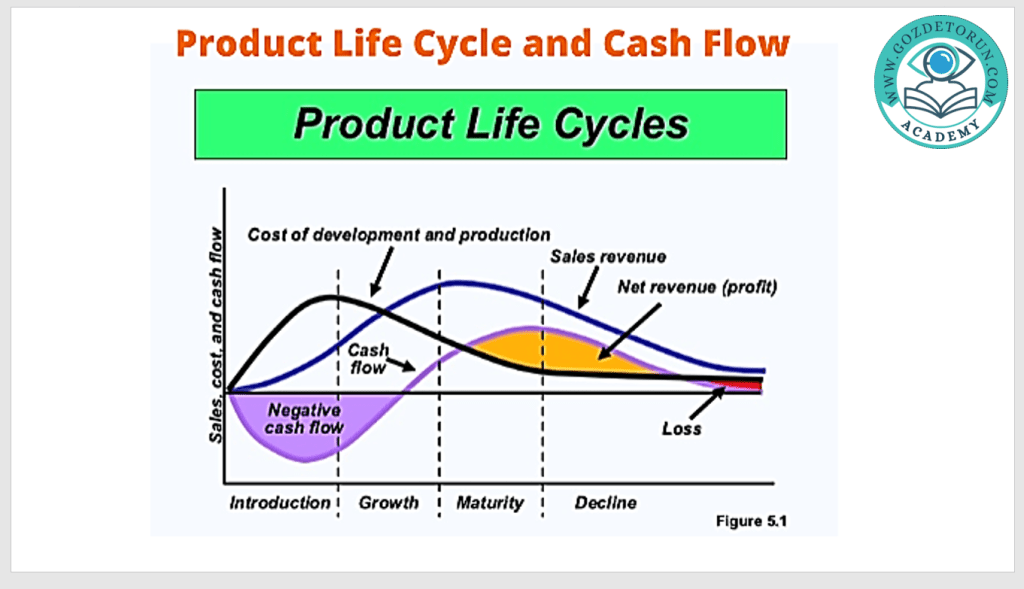 Product Life Cycle and Cash Flow

WWW.GOZDETORUN.COM
ACADEMY

Product Life Cycles

Sales, cost, and cash flow

Cost of development and production

Sales revenue

Net revenue (profit)

Cash flow

Negative cash flow

Loss

Introduction

Growth

Maturity

Decline

Figure 5.1